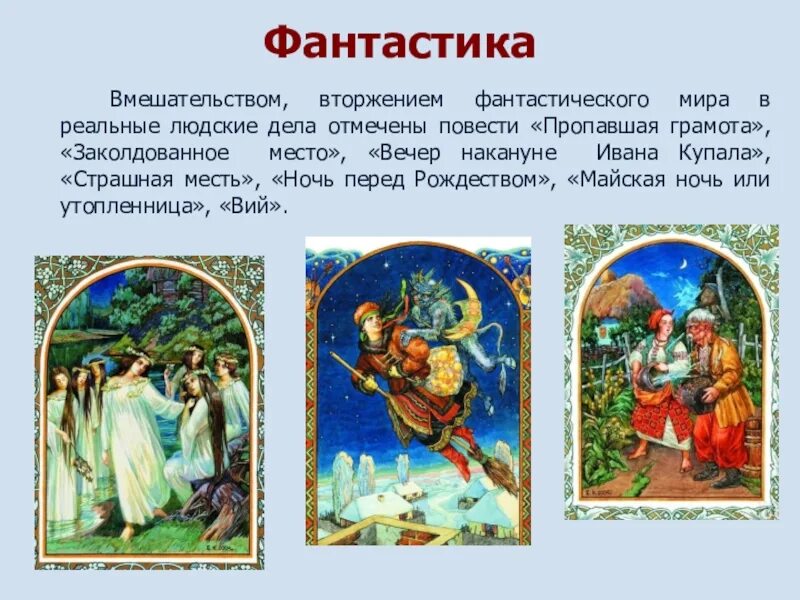 Фантастика

Вмешательством, вторжением фантастического мира в реальные людские дела отмечены повести «Пропавшая грамота», «Заколдованное место», «Вечер накануне Ивана Купала», «Страшная месть», «Ночь перед Рождеством», «Майская ночь или утопленница», «Вий».